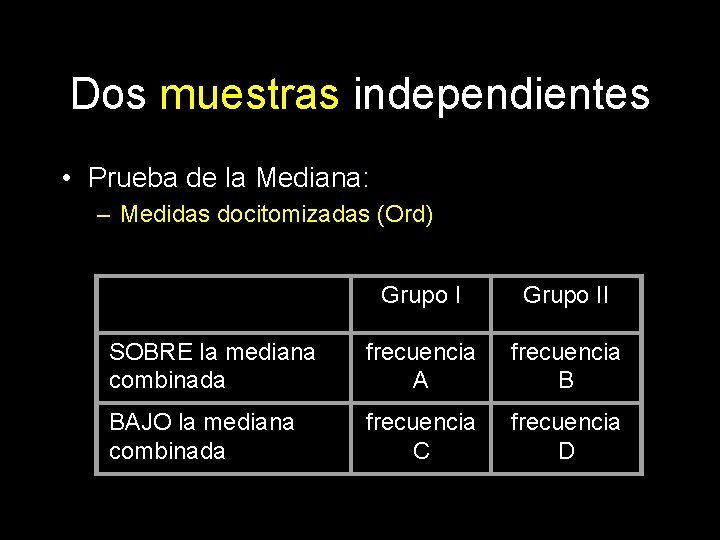 Dos muestras independientes

• Prueba de la Mediana:
– Medidas docitomizadas (Ord)

| | Grupo I | Grupo II |
|---|---|---|
| SOBRE la mediana combinada | frecuencia A | frecuencia B |
| BAJO la mediana combinada | frecuencia C | frecuencia D |